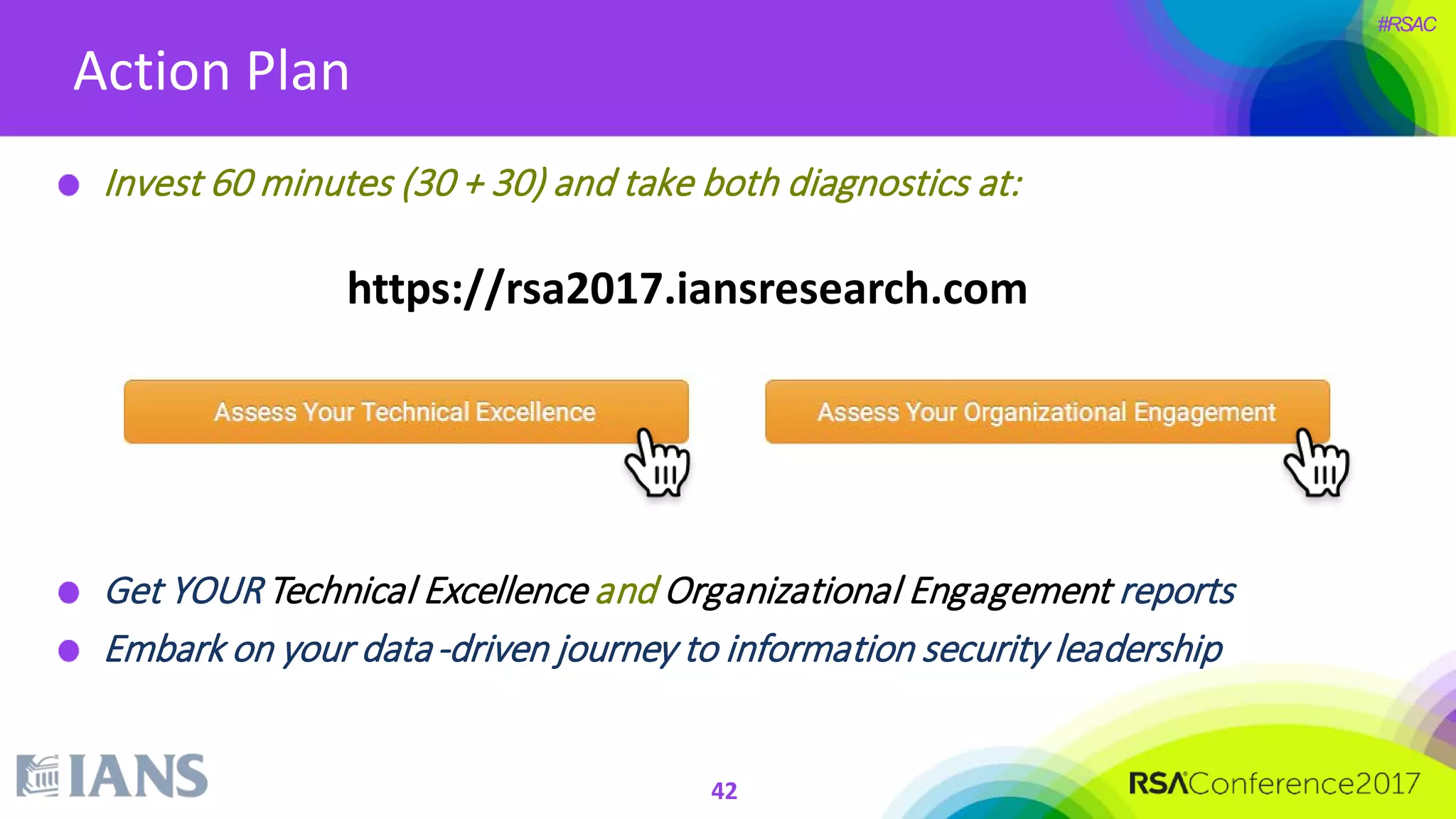 #RSAC

Action Plan

Invest 60 minutes (30 + 30) and take both diagnostics at:

https://rsa2017.iansresearch.com

Assess Your Technical Excellence

Assess Your Organizational Engagement

Get YOUR Technical Excellence and Organizational Engagement reports

Embark on your data -driven journey to information security leadership

IANS

42

RSAConference2017